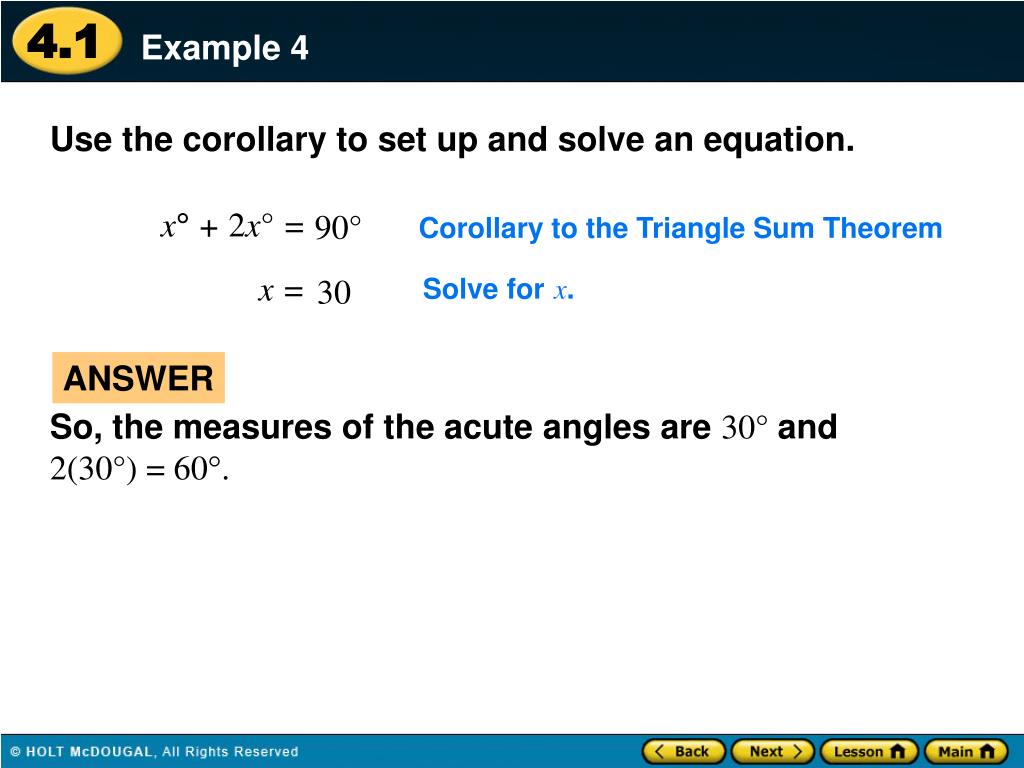 4.1 Example 4

Use the corollary to set up and solve an equation.

$x° + 2x° = 90°$ Corollary to the Triangle Sum Theorem

$x = 30$ Solve for $x$.

ANSWER

So, the measures of the acute angles are $30°$ and $2(30°) = 60°$.

© HOLT McDOUGAL, All Rights Reserved

Back Next Lesson Main